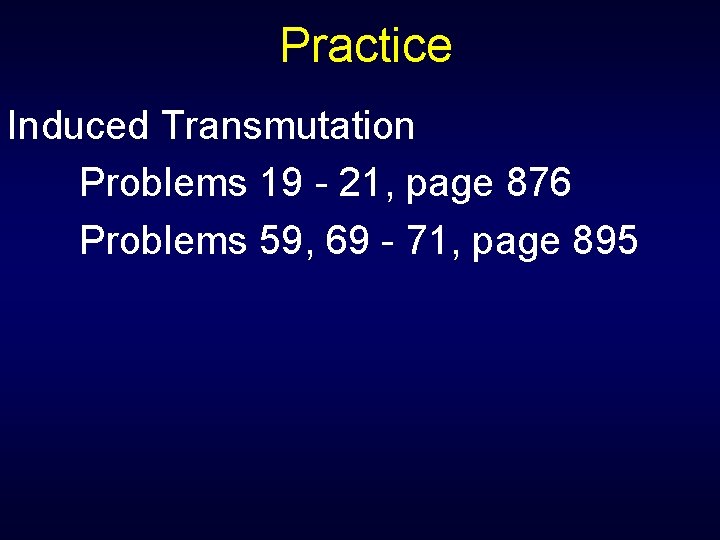 Practice

Induced Transmutation

Problems 19 - 21, page 876

Problems 59, 69 - 71, page 895